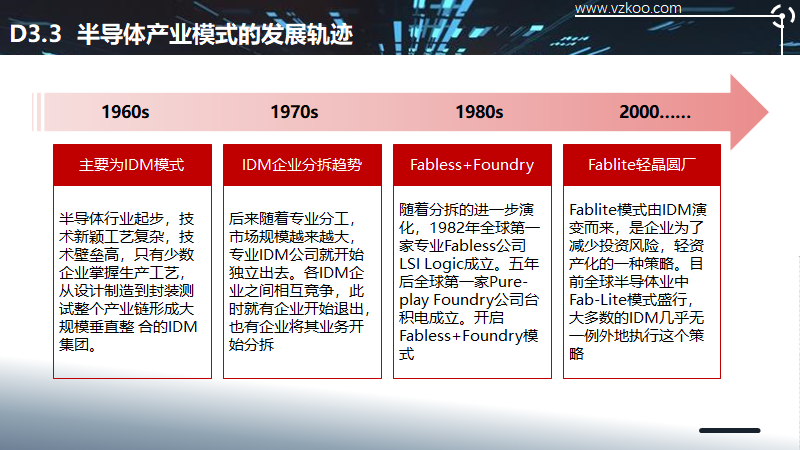 www.vzkoo.com

D3.3 半导体产业模式的发展轨迹

1960s

1970s

1980s

2000......

主要为IDM模式

半导体行业起步，技术新颖工艺复杂，技术壁垒高，只有少数企业掌握生产工艺，从设计制造到封装测试整个产业链形成大规模垂直整 合的IDM集团。

IDM企业分拆趋势

后来随着专业分工，市场规模越来越大，专业IDM公司就开始独立出去。各IDM企业之间相互竞争，此时就有企业开始退出，也有企业将其业务开始分拆

Fabless+Foundry

随着分拆的进一步演化，1982年全球第一家专业Fabless公司LSI Logic成立。五年后全球第一家Pure-play Foundry公司台积电成立。开启Fabless+Foundry模式

Fablite轻晶圆厂

Fablite模式由IDM演变而来，是企业为了减少投资风险，轻资产化的一种策略。目前全球半导体业中Fab-Lite模式盛行，大多数的IDM几乎无一例外地执行这个策略